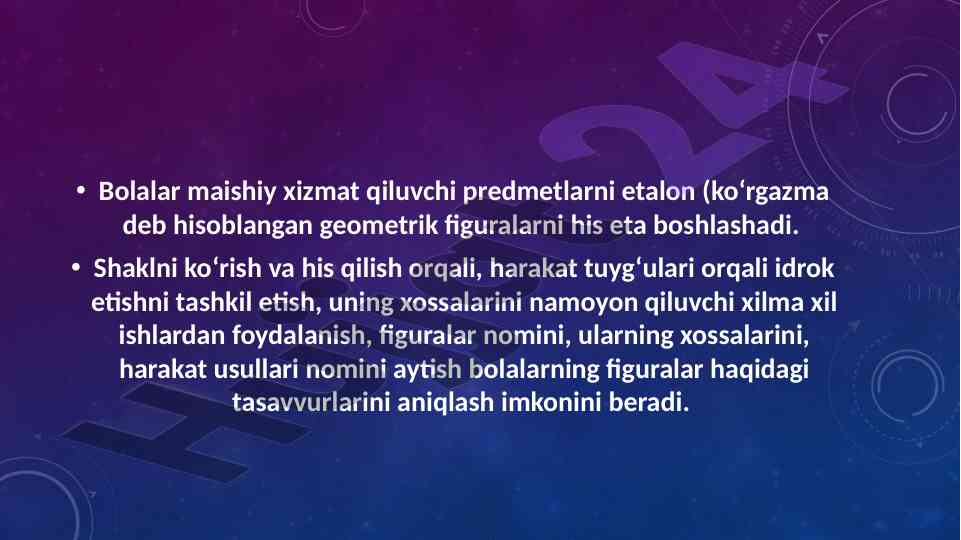 • Bolalar maishiy xizmat qiluvchi predmetlarni etalon (koʻrgazma deb hisoblangan geometrik figuralarni his eta boshlashadi.

• Shaklni koʻrish va his qilish orqali, harakat tuygʻulari orqali idrok etishni tashkil etish, uning xossalarini namoyon qiluvchi xilma xil ishlardan foydalanish, figuralar nomini, ularning xossalarini, harakat usullari nomini aytish bolalarning figuralar haqidagi tasavvurlarini aniqlash imkonini beradi.